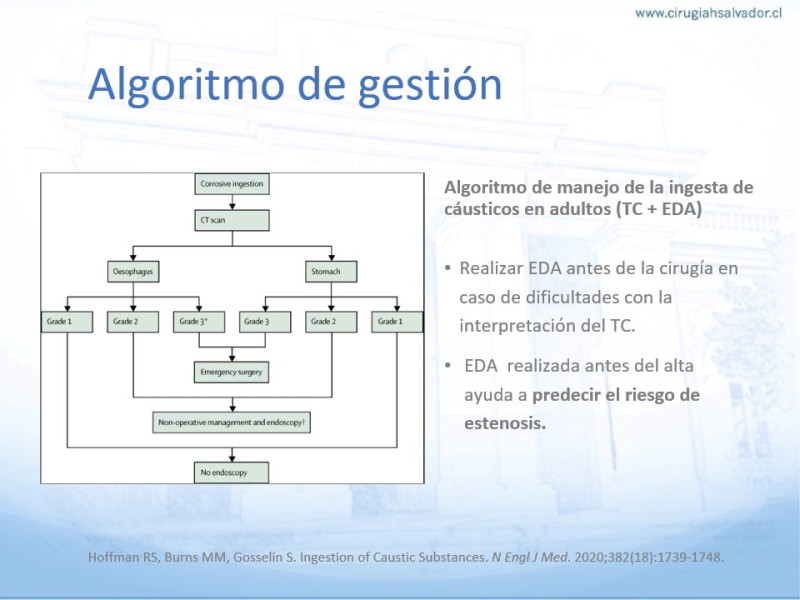 www.cirugiahsalvador.cl

Algoritmo de gestión

Corrosive ingestion

CT scan

Oesophagus

Stomach

Grade 1

Grade 2

Grade 3*

Grade 3

Grade 2

Grade 1

Emergency surgery

Non-operative management and endoscopy†

No endoscopy

Algoritmo de manejo de la ingesta de cáusticos en adultos (TC + EDA)

• Realizar EDA antes de la cirugía en caso de dificultades con la interpretación del TC.

• EDA realizada antes del alta ayuda a predecir el riesgo de estenosis.

Hoffman RS, Burns MM, Gosselin S. Ingestion of Caustic Substances. N Engl J Med. 2020;382(18):1739-1748.